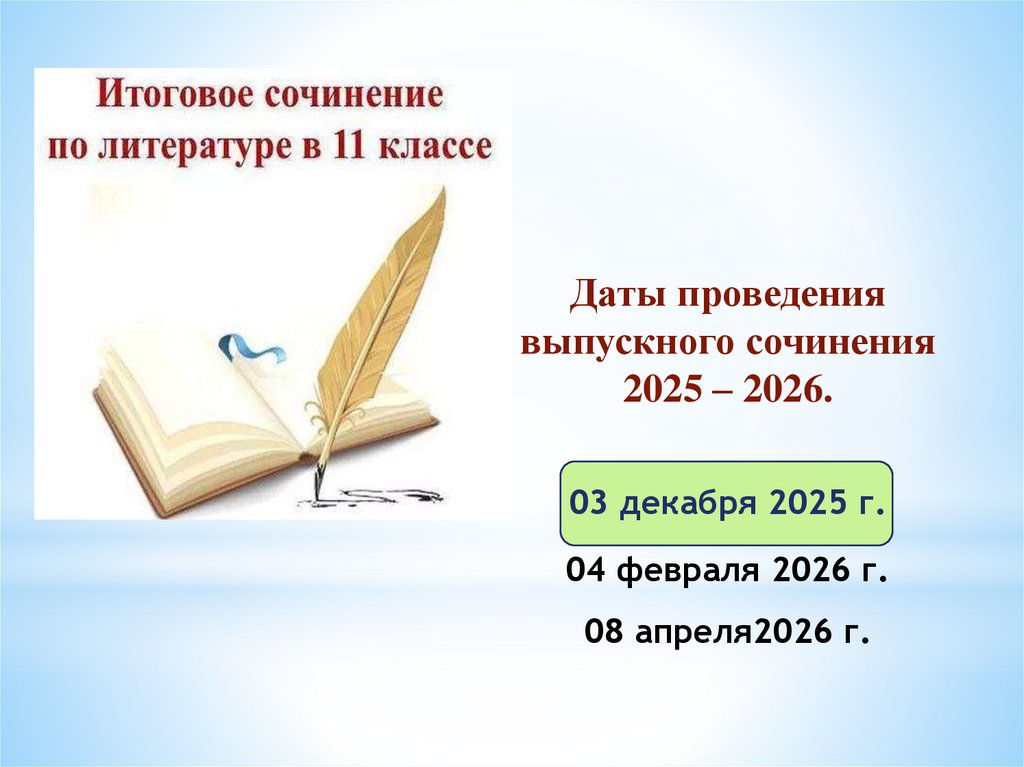 Итоговое сочинение
по литературе в 11 классе

Даты проведения
выпускного сочинения
2025 – 2026.

03 декабря 2025 г.

04 февраля 2026 г.

08 апреля2026 г.